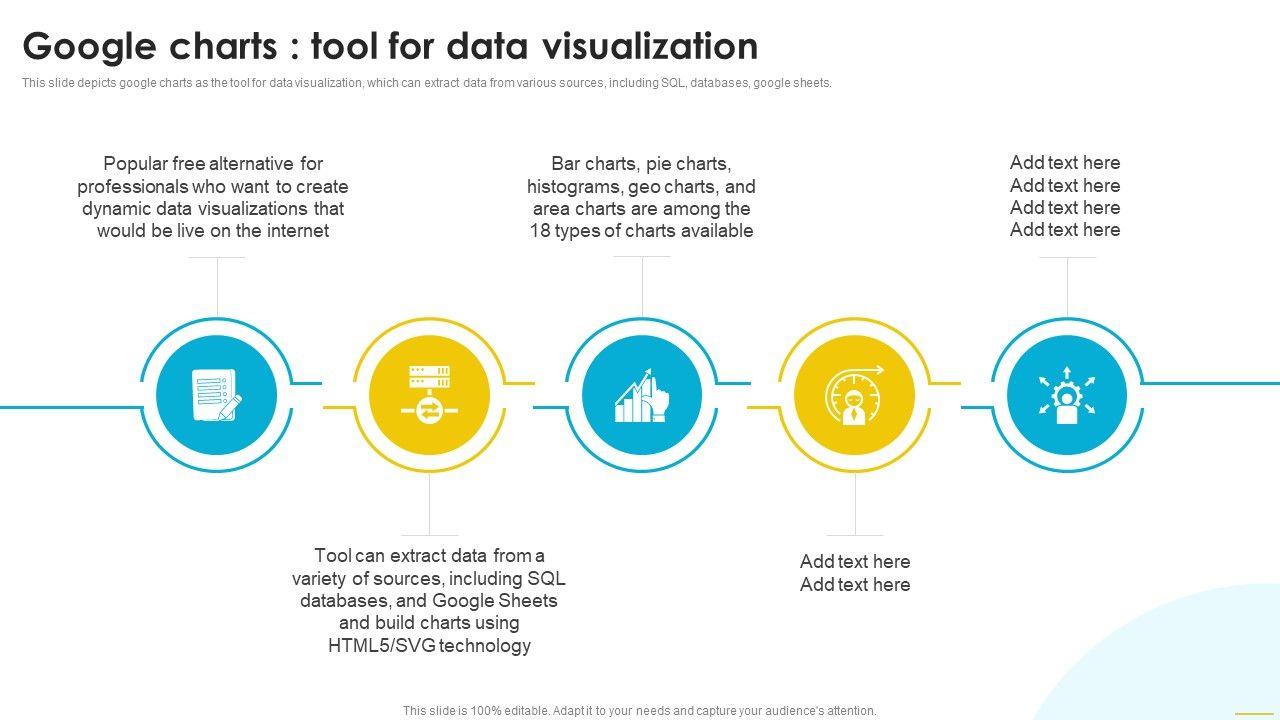 Google charts : tool for data visualization

This slide depicts google charts as the tool for data visualization, which can extract data from various sources, including SQL, databases, google sheets.

Popular free alternative for professionals who want to create dynamic data visualizations that would be live on the internet

Bar charts, pie charts, histograms, geo charts, and area charts are among the 18 types of charts available

Add text here
Add text here
Add text here
Add text here

Tool can extract data from a variety of sources, including SQL databases, and Google Sheets and build charts using HTML5/SVG technology

Add text here
Add text here

This slide is 100% editable. Adapt it to your needs and capture your audience's attention.